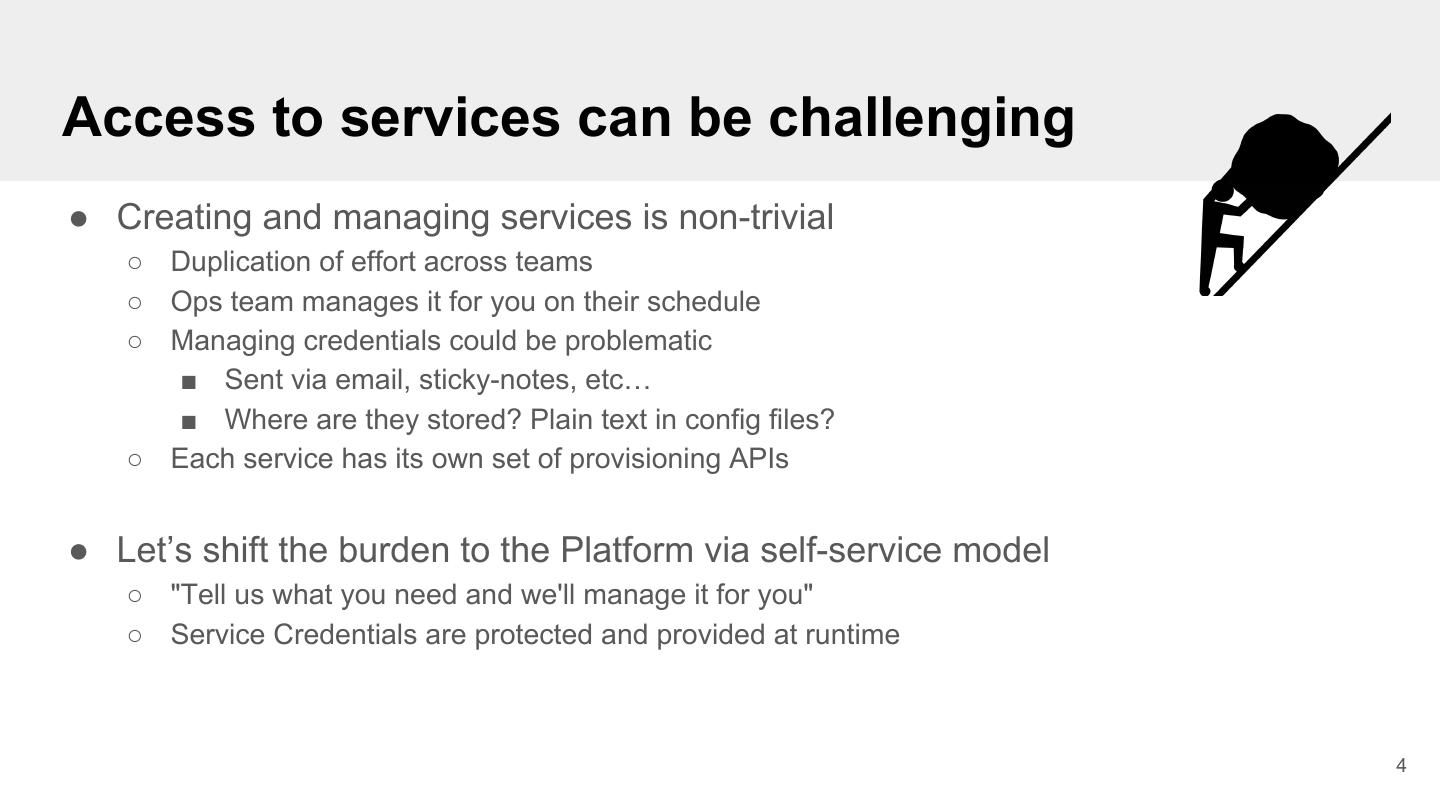 Access to services can be challenging

● Creating and managing services is non-trivial
○ Duplication of effort across teams
○ Ops team manages it for you on their schedule
○ Managing credentials could be problematic
■ Sent via email, sticky-notes, etc…
■ Where are they stored? Plain text in config files?
○ Each service has its own set of provisioning APIs

● Let’s shift the burden to the Platform via self-service model
○ "Tell us what you need and we'll manage it for you"
○ Service Credentials are protected and provided at runtime

4